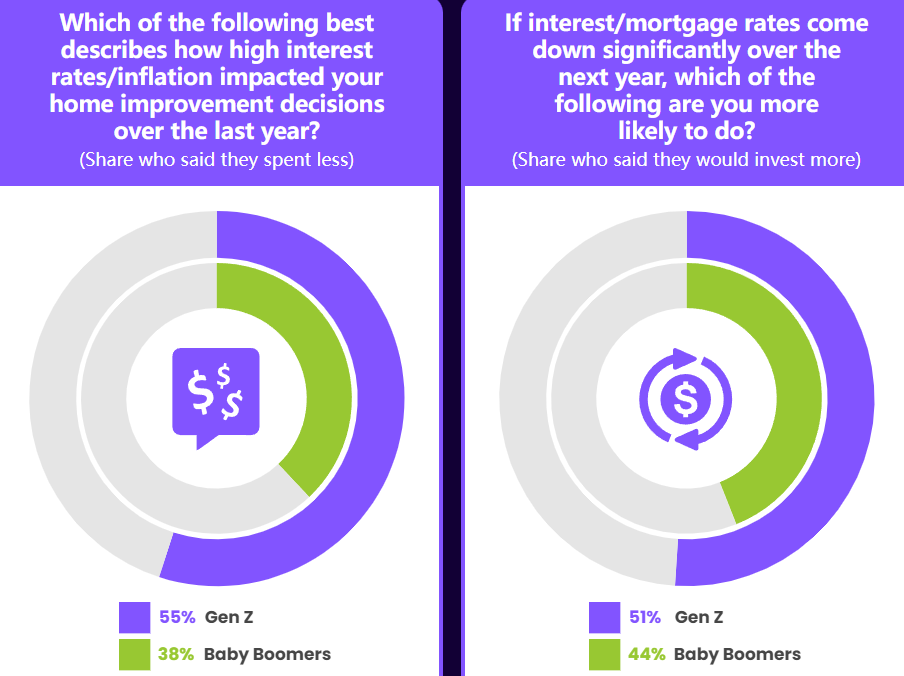 Which of the following best describes how high interest rates/inflation impacted your home improvement decisions over the last year?
(Share who said they spent less)

55% Gen Z
38% Baby Boomers

If interest/mortgage rates come down significantly over the next year, which of the following are you more likely to do?
(Share who said they would invest more)

51% Gen Z
44% Baby Boomers